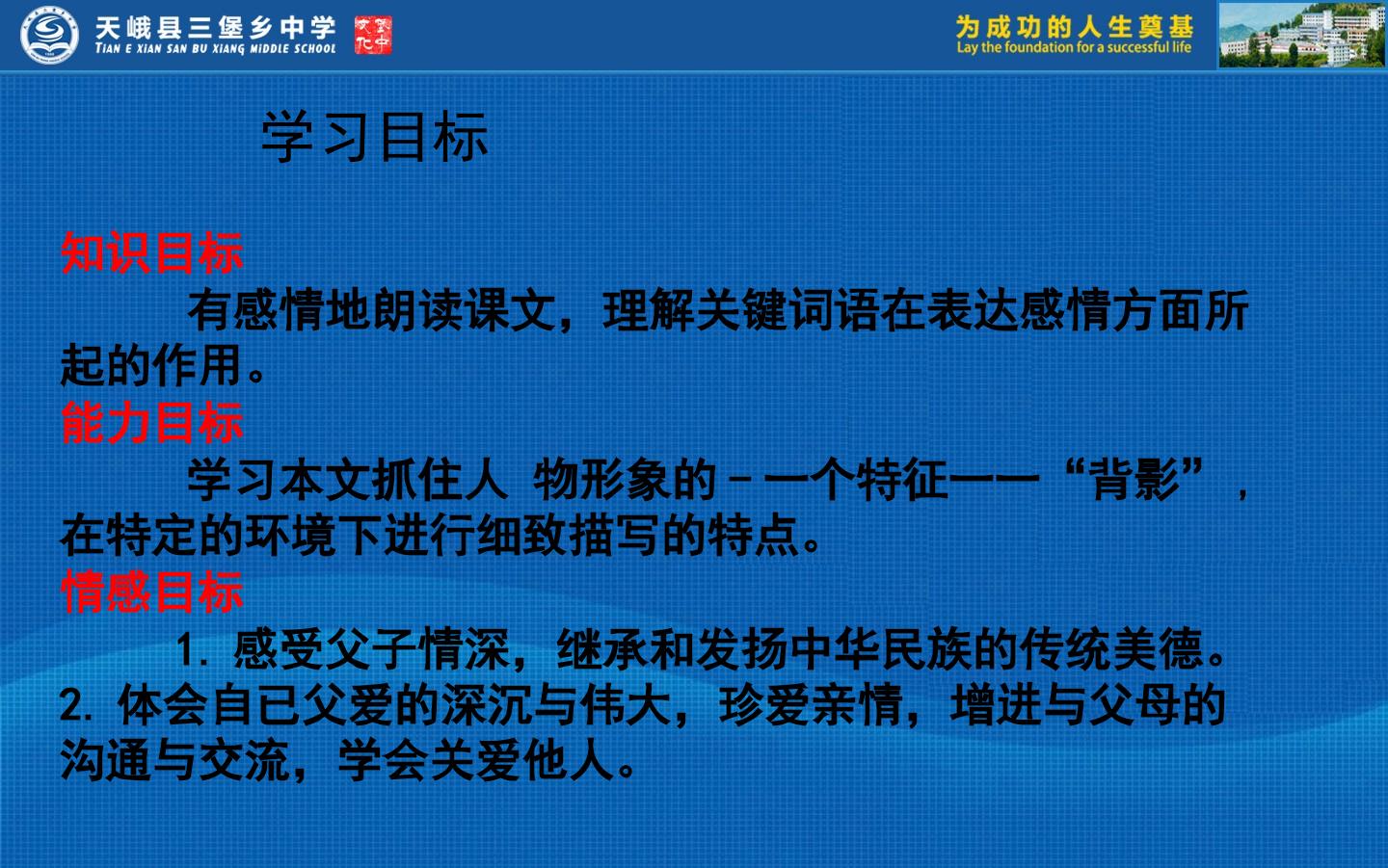 天峨县三堡乡中学
TIAN E XIAN SAN BU XIANG MIDDLE SCHOOL

为成功的人生奠基
Lay the foundation for a successful life

学习目标

知识目标

有感情地朗读课文，理解关键词语在表达感情方面所起的作用。

能力目标

学习本文抓住人 物形象的－一个特征——“背影”，在特定的环境下进行细致描写的特点。

情感目标

1. 感受父子情深，继承和发扬中华民族的传统美德。
2. 体会自已父爱的深沉与伟大，珍爱亲情，增进与父母的沟通与交流，学会关爱他人。